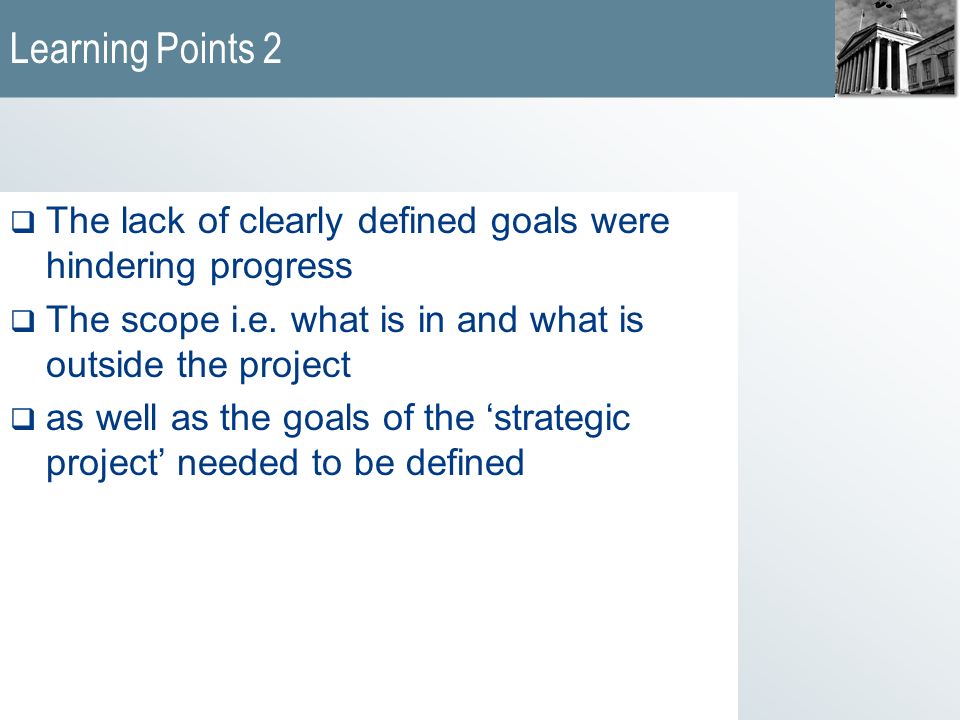 Learning Points 2

❑ The lack of clearly defined goals were hindering progress

❑ The scope i.e. what is in and what is outside the project

❑ as well as the goals of the ‘strategic project’ needed to be defined